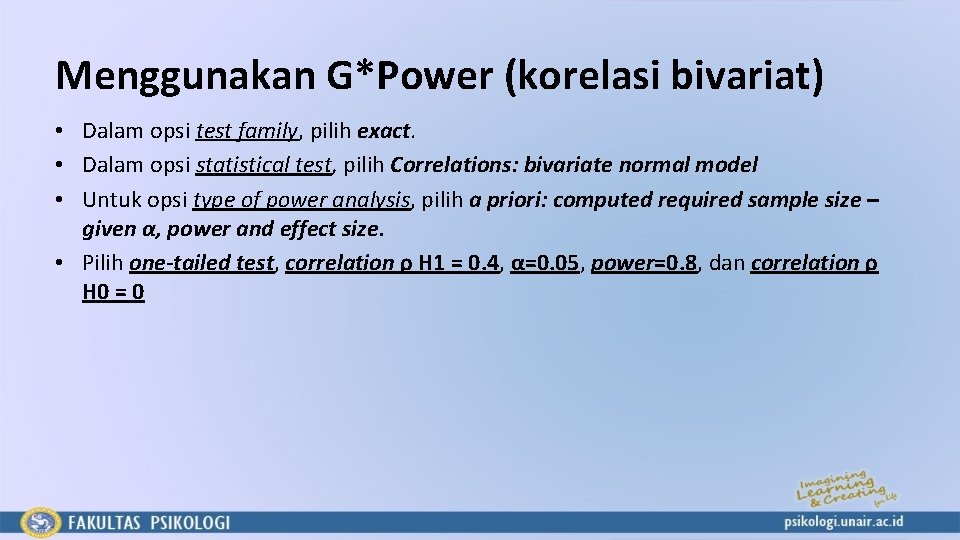 Menggunakan G*Power (korelasi bivariat)

• Dalam opsi test family, pilih exact.
• Dalam opsi statistical test, pilih Correlations: bivariate normal model
• Untuk opsi type of power analysis, pilih a priori: computed required sample size – given α, power and effect size.
• Pilih one-tailed test, correlation ρ H1 = 0.4, α=0.05, power=0.8, dan correlation ρ H0 = 0

Imagining Learning & Creating for life

FAKULTAS PSIKOLOGI

psikologi.unair.ac.id